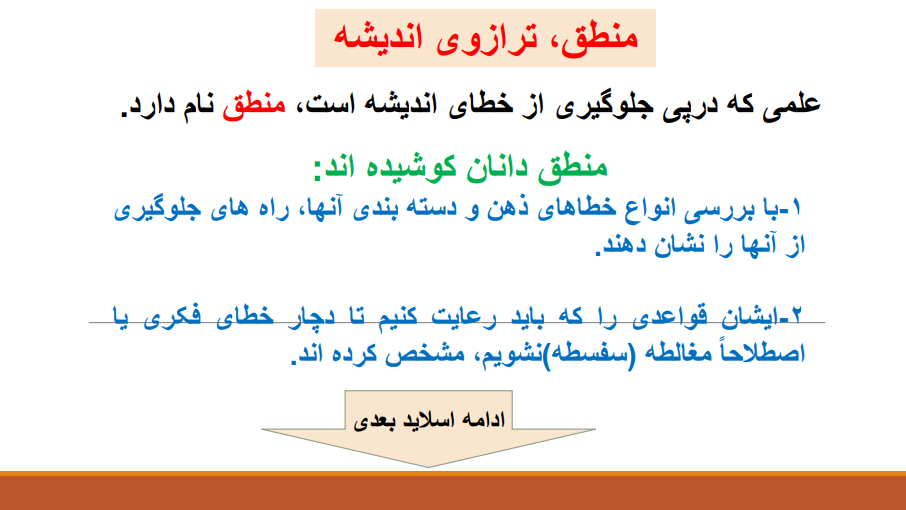 منطق، ترازوی اندیشه

علمی که درپی جلوگیری از خطای اندیشه است، منطق نام دارد.

منطق دانان کوشیده اند:

۱-با بررسی انواع خطاهای ذهن و دسته بندی آنها، راه های جلوگیری از آنها را نشان دهند.

۲-ایشان قواعدی را که باید رعایت کنیم تا دچار خطای فکری یا اصطلاحاً مغالطه (سفسطه)نشویم، مشخص کرده اند.

ادامه اسلاید بعدی